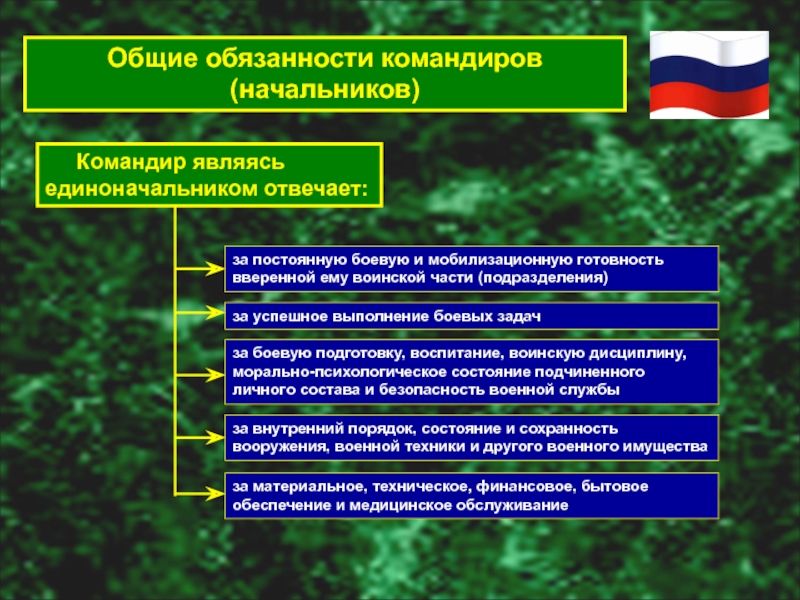 Общие обязанности командиров (начальников)

Командир являясь единоначальником отвечает:

за постоянную боевую и мобилизационную готовность вверенной ему воинской части (подразделения)

за успешное выполнение боевых задач

за боевую подготовку, воспитание, воинскую дисциплину, морально-психологическое состояние подчиненного личного состава и безопасность военной службы

за внутренний порядок, состояние и сохранность вооружения, военной техники и другого военного имущества

за материальное, техническое, финансовое, бытовое обеспечение и медицинское обслуживание